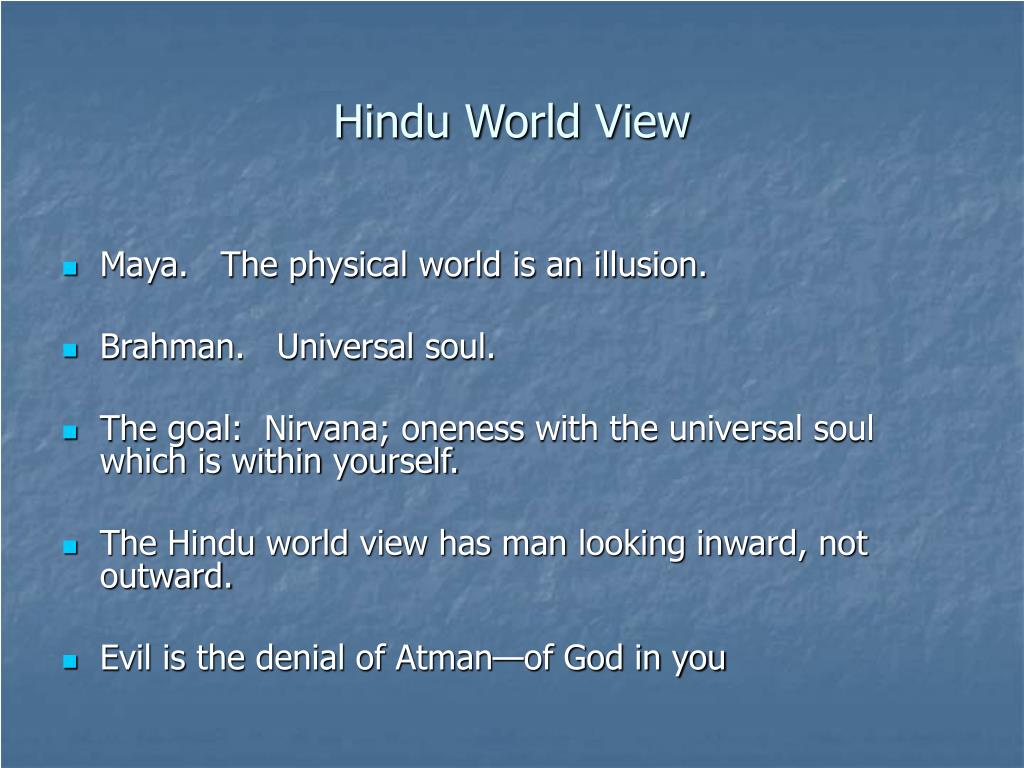 Hindu World View

- Maya. The physical world is an illusion.
- Brahman. Universal soul.
- The goal: Nirvana; oneness with the universal soul which is within yourself.
- The Hindu world view has man looking inward, not outward.
- Evil is the denial of Atman—of God in you